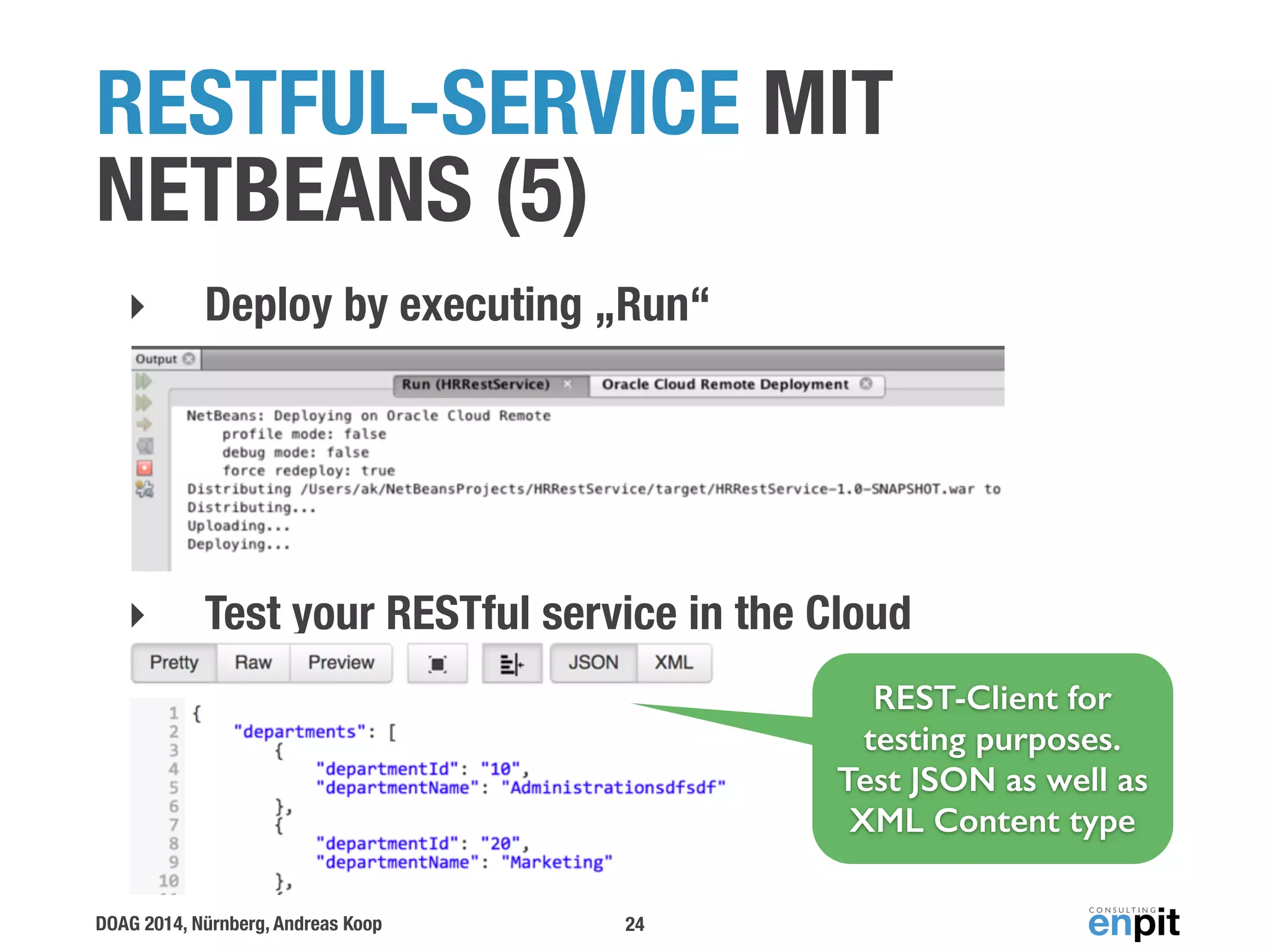 RESTFUL-SERVICE MIT NETBEANS (5)

Deploy by executing „Run“

Output

Run (HRRestService)

Oracle Cloud Remote Deployment

NetBeans: Deploying on Oracle Cloud Remote
profile mode: false
debug mode: false
force redeploy: true
Distributing /Users/ak/NetBeansProjects/HRRestService/target/HRRestService-1.0-SNAPSHOT.war to
Distributing...
Uploading...
Deploying...

Test your RESTful service in the Cloud

Pretty Raw Preview JSON XML

1 {
2 "departments": [
3 {
4 "departmentId": "10",
5 "departmentName": "Administrationsdfsdf"
6 },
7 {
8 "departmentId": "20",
9 "departmentName": "Marketing"
10 },

REST-Client for testing purposes. Test JSON as well as XML Content type

DOAG 2014, Nürnberg, Andreas Koop

24

CONSULTING enpit